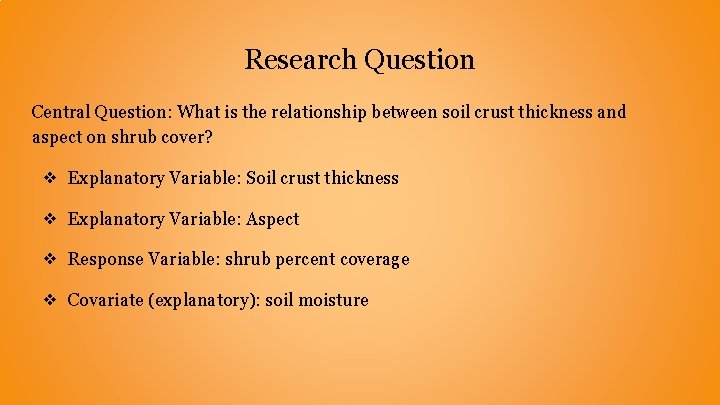 Research Question

Central Question: What is the relationship between soil crust thickness and aspect on shrub cover?

❖ Explanatory Variable: Soil crust thickness

❖ Explanatory Variable: Aspect

❖ Response Variable: shrub percent coverage

❖ Covariate (explanatory): soil moisture